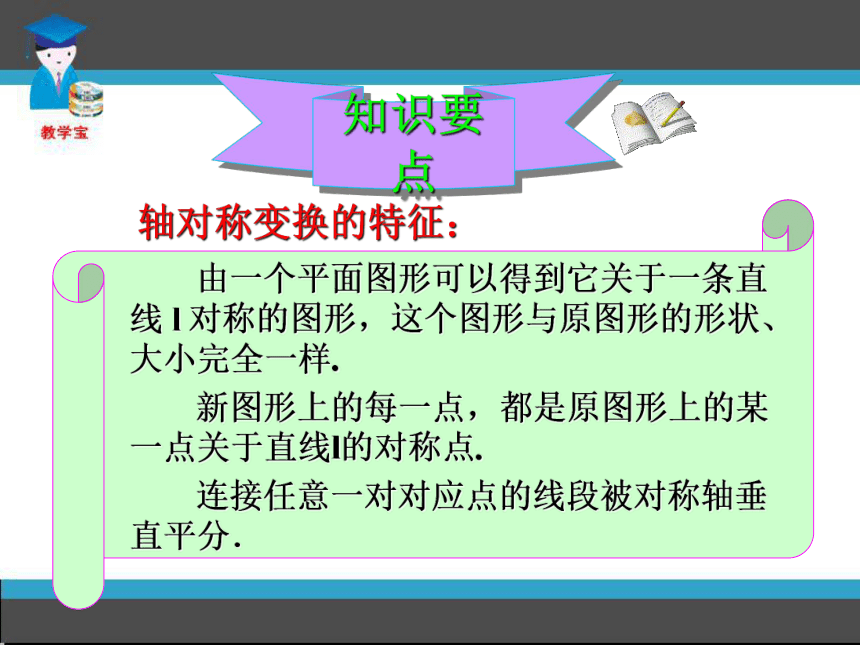 教学宝

知识要点

轴对称变换的特征：

由一个平面图形可以得到它关于一条直线 l 对称的图形，这个图形与原图形的形状、大小完全一样.

新图形上的每一点，都是原图形上的某一点关于直线l的对称点.

连接任意一对对应点的线段被对称轴垂直平分.